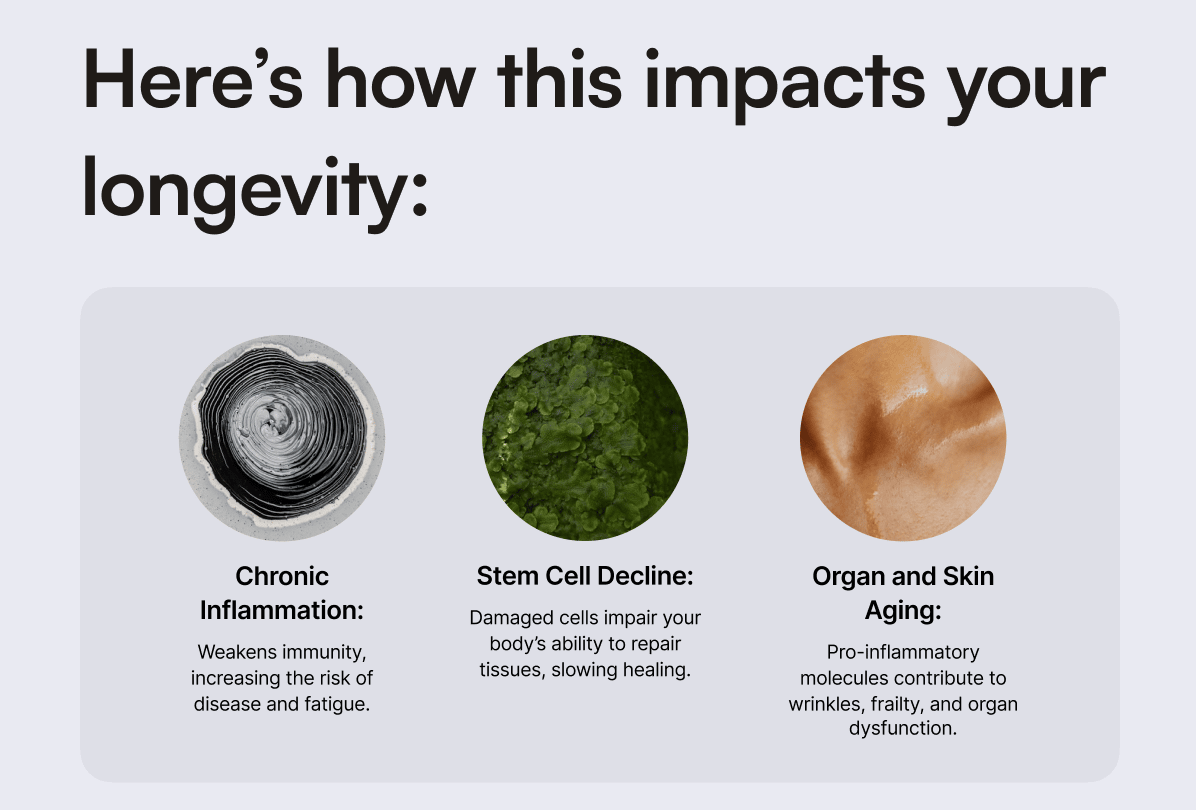 Here’s how this impacts your longevity:

Chronic Inflammation:

Weakens immunity, increasing the risk of disease and fatigue.

Stem Cell Decline:

Damaged cells impair your body’s ability to repair tissues, slowing healing.

Organ and Skin Aging:

Pro-inflammatory molecules contribute to wrinkles, frailty, and organ dysfunction.